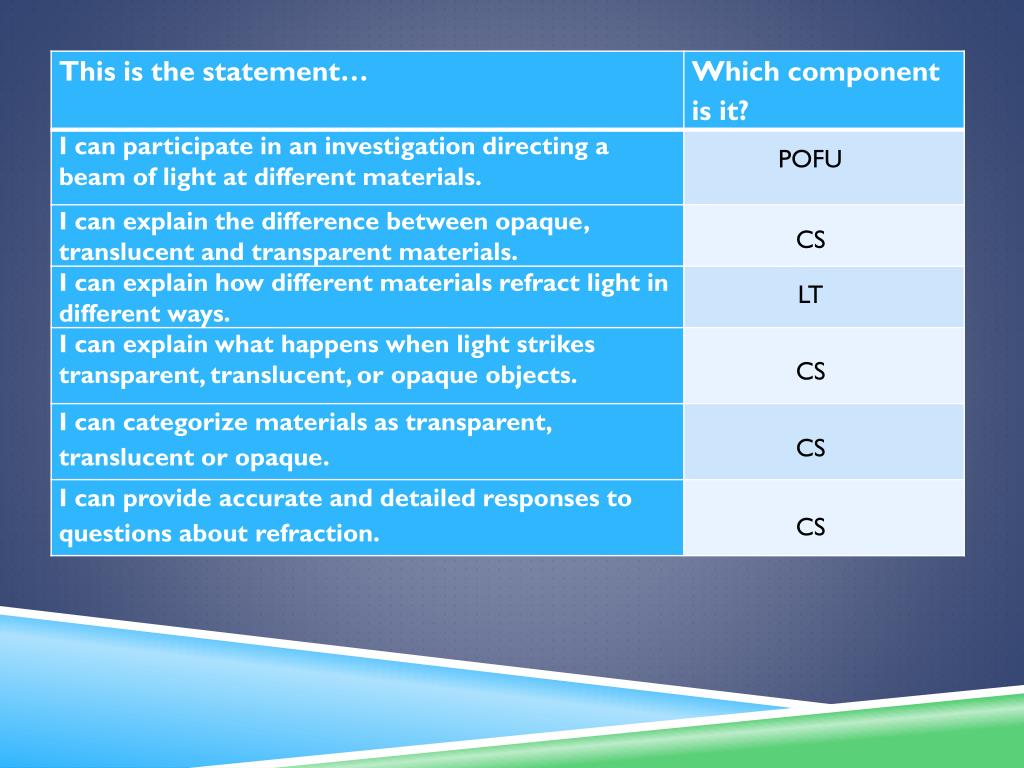 | This is the statement… | Which component is it? |
|---|---|
| I can participate in an investigation directing a beam of light at different materials. | POFU |
| I can explain the difference between opaque, translucent and transparent materials. | CS |
| I can explain how different materials refract light in different ways. | LT |
| I can explain what happens when light strikes transparent, translucent, or opaque objects. | CS |
| I can categorize materials as transparent, translucent or opaque. | CS |
| I can provide accurate and detailed responses to questions about refraction. | CS |